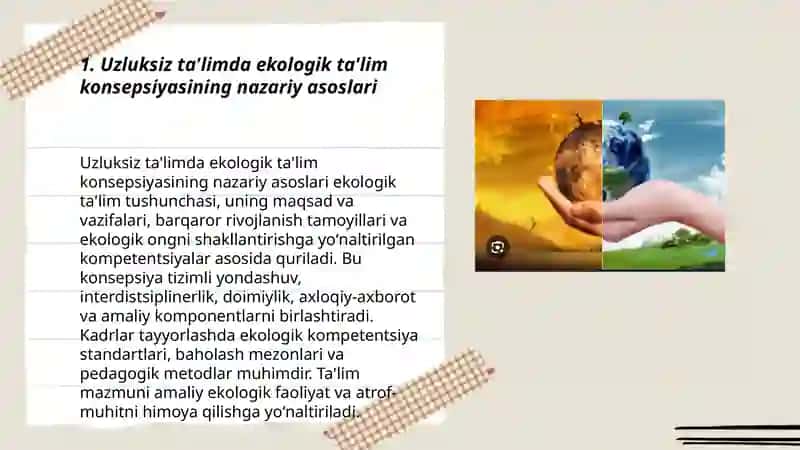 1. Uzluksiz ta'limda ekologik ta'lim konsepsiyasining nazariy asoslari

Uzluksiz ta'limda ekologik ta'lim konsepsiyasining nazariy asoslari ekologik ta'lim tushunchasi, uning maqsad va vazifalari, barqaror rivojlanish tamoyillari va ekologik ongni shakllantirishga yo'naltirilgan kompetentsiyalar asosida quriladi. Bu konsepsiya tizimli yondashuv, interdistsiplinerlik, doimiylik, axloqiy-axborot va amaliy komponentlarni birlashtiradi. Kadrlar tayyorlashda ekologik kompetentsiya standartlari, baholash mezonlari va pedagogik metodlar muhimdir. Ta'lim mazmuni amaliy ekologik faoliyat va atrof-muhitni himoya qilishga yo'naltiriladi.